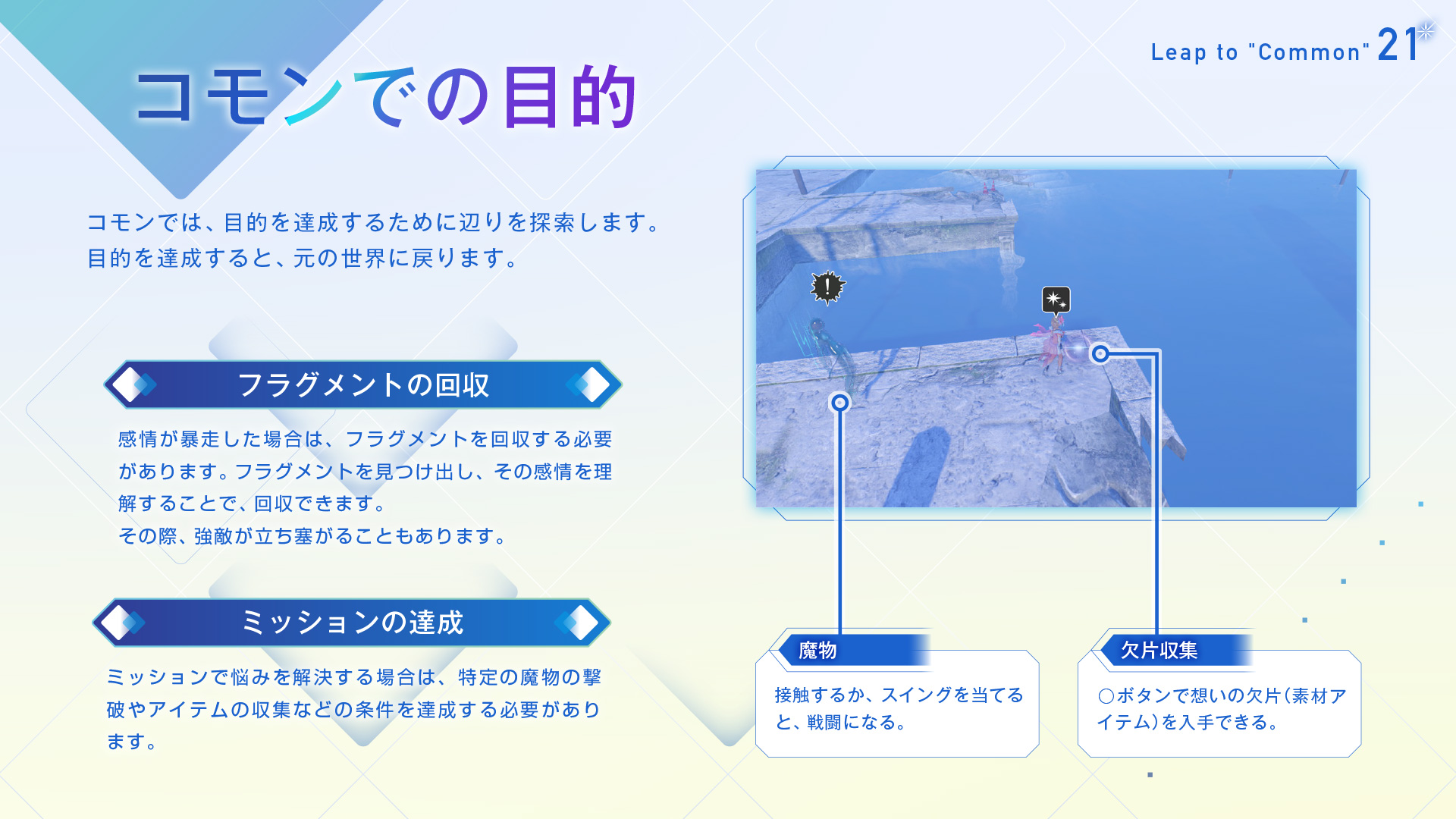 Leap to "Common" 21

コモンでの目的

コモンでは、目的を達成するために辺りを探索します。
目的を達成すると、元の世界に戻ります。

フラグメントの回収

感情が暴走した場合は、フラグメントを回収する必要があります。フラグメントを見つけ出し、その感情を理解することで、回収できます。
その際、強敵が立ち塞がることもあります。

ミッションの達成

ミッションで悩みを解決する場合は、特定の魔物の撃破やアイテムの収集などの条件を達成する必要があります。

魔物

接触するか、スイングを当てると、戦闘になる。

欠片収集

○ボタンで想いの欠片(素材アイテム)を入手できる。